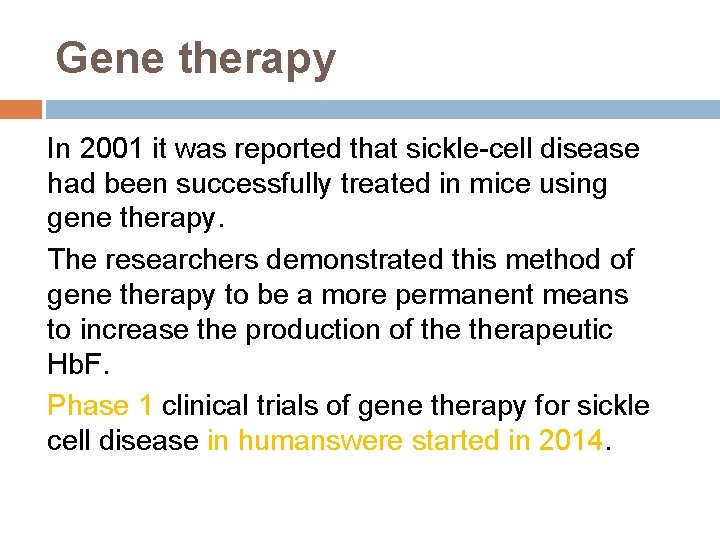 Gene therapy

In 2001 it was reported that sickle-cell disease had been successfully treated in mice using gene therapy.

The researchers demonstrated this method of gene therapy to be a more permanent means to increase the production of the therapeutic HbF.

Phase 1 clinical trials of gene therapy for sickle cell disease in humanswere started in 2014.